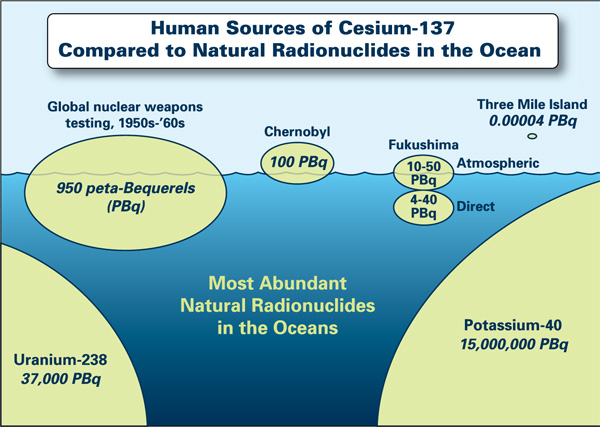 Human Sources of Cesium-137
Compared to Natural Radionuclides in the Ocean

Global nuclear weapons testing, 1950s-'60s

950 peta-Bequerels (PBq)

Chernobyl

100 PBq

Fukushima

10-50 PBq

Atmospheric

4-40 PBq

Direct

Three Mile Island
0.00004 PBq

Most Abundant
Natural Radionuclides
in the Oceans

Uranium-238
37,000 PBq

Potassium-40
15,000,000 PBq